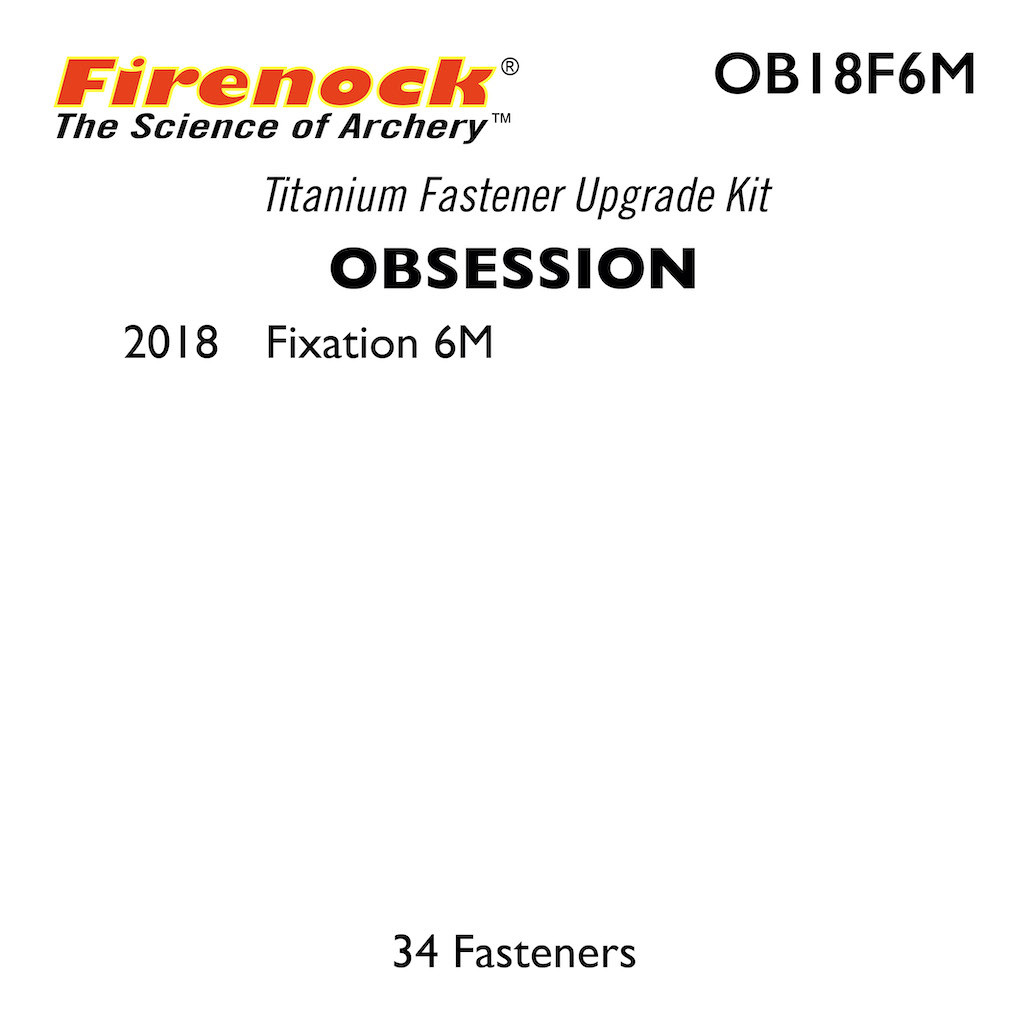 Firenock®
The Science of Archery™

OB18F6M

Titanium Fastener Upgrade Kit

OBSESSION

2018 Fixation 6M

34 Fasteners